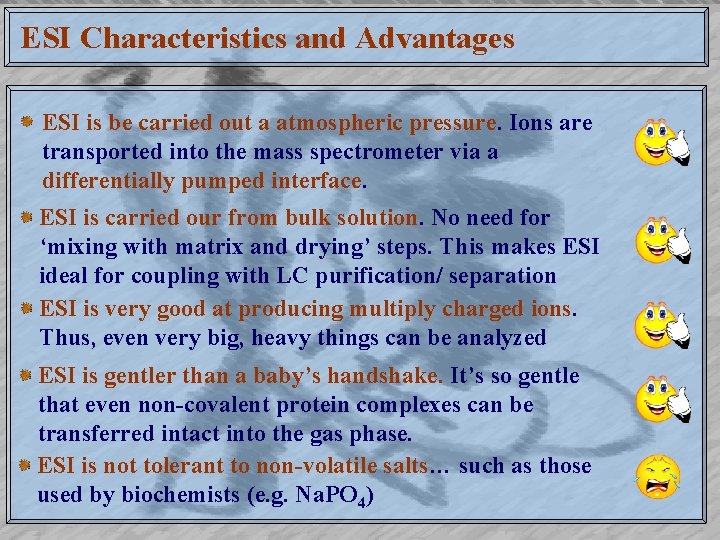 ESI Characteristics and Advantages

ESI is be carried out a atmospheric pressure. Ions are transported into the mass spectrometer via a differentially pumped interface.

ESI is carried our from bulk solution. No need for ‘mixing with matrix and drying’ steps. This makes ESI ideal for coupling with LC purification/ separation

ESI is very good at producing multiply charged ions. Thus, even very big, heavy things can be analyzed

ESI is gentler than a baby’s handshake. It’s so gentle that even non-covalent protein complexes can be transferred intact into the gas phase.

ESI is not tolerant to non-volatile salts… such as those used by biochemists (e.g. $NaPO_4$)